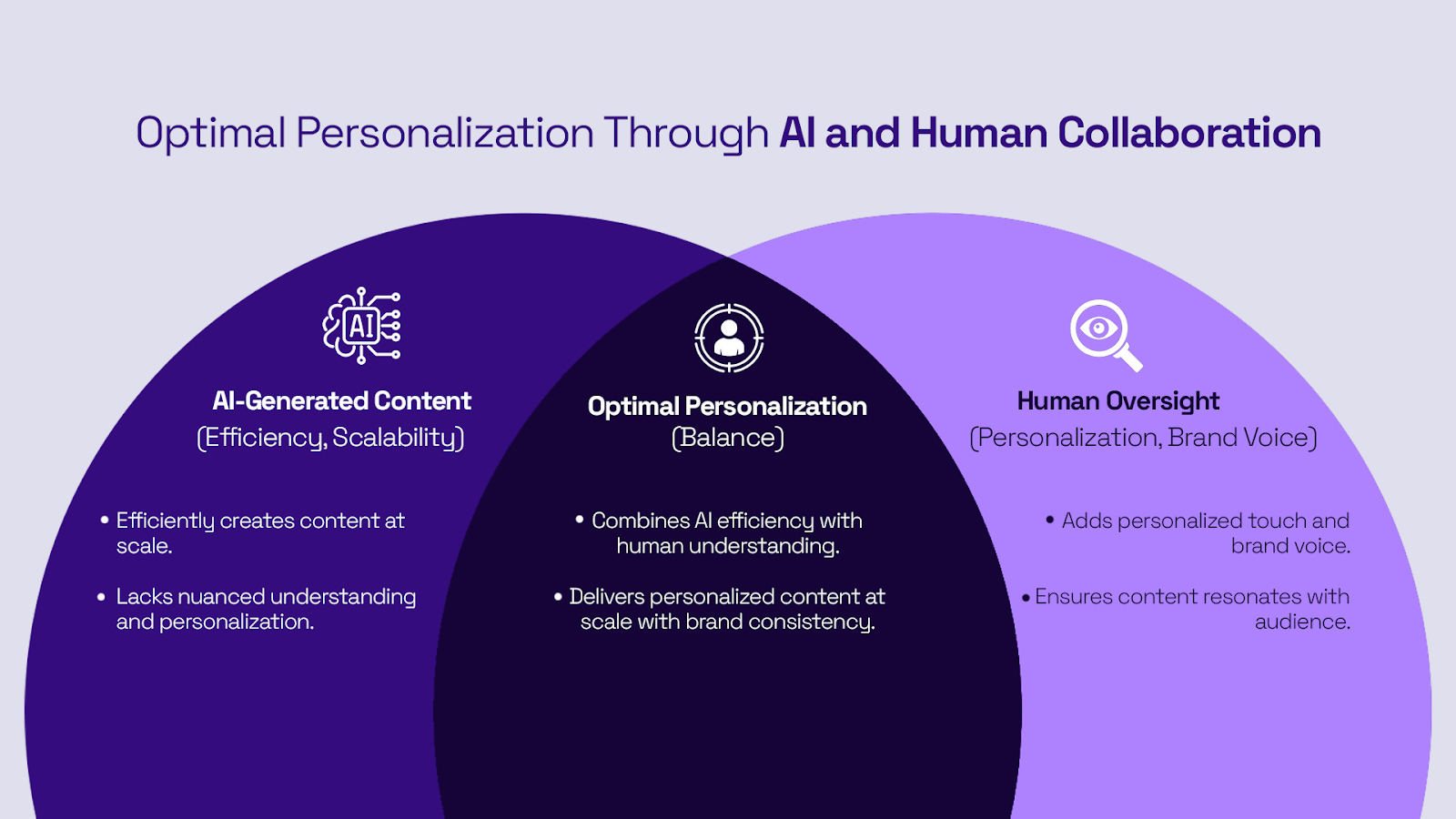 Optimal Personalization Through AI and Human Collaboration

AI

AI-Generated Content
(Efficiency, Scalability)

• Efficiently creates content at scale.

• Lacks nuanced understanding and personalization.

Optimal Personalization
(Balance)

• Combines AI efficiency with human understanding.

• Delivers personalized content at scale with brand consistency.

Human Oversight
(Personalization, Brand Voice)

• Adds personalized touch and brand voice.

• Ensures content resonates with audience.